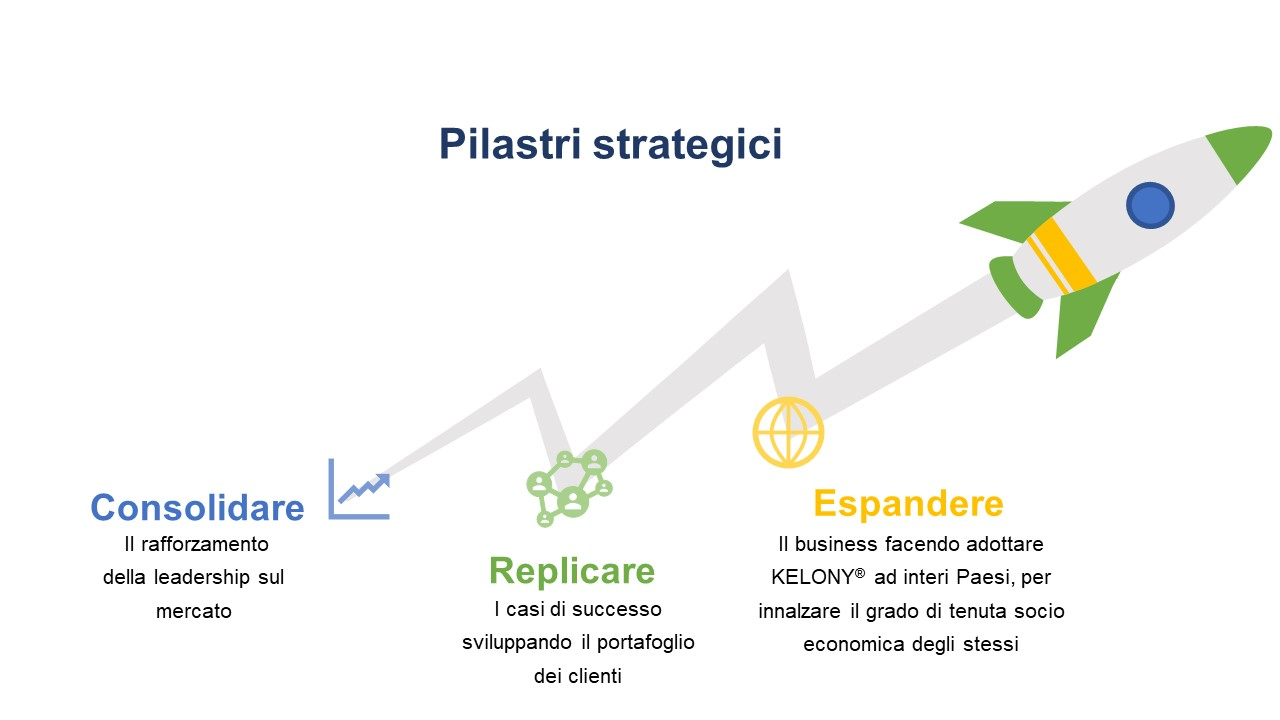 Pilastri strategici

Consolidare
Il rafforzamento della leadership sul mercato

Replicare
I casi di successo sviluppando il portafoglio dei clienti

Espandere
Il business facendo adottare KELONY® ad interi Paesi, per innalzare il grado di tenuta socio economica degli stessi